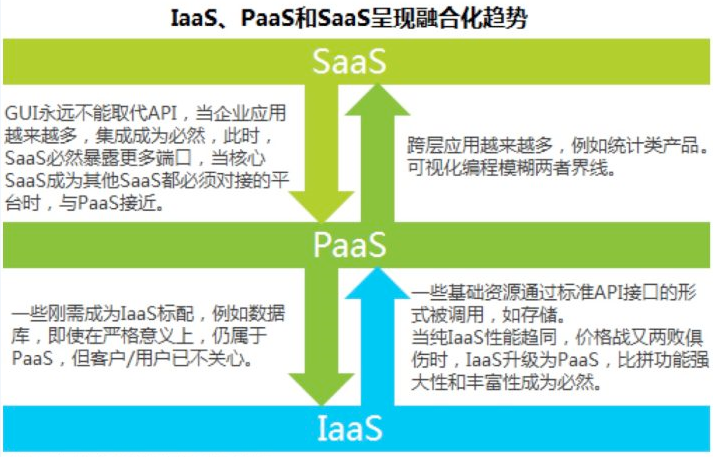 IaaS、PaaS和SaaS呈现融合化趋势

SaaS

GUI永远不能取代API，当企业应用越来越多，集成成为必然，此时，SaaS必然暴露更多端口，当核心SaaS成为其他SaaS都必须对接的平台时，与PaaS接近。

跨层应用越来越多，例如统计类产品。可视化编程模糊两者界线。

PaaS

一些刚需成为IaaS标配，例如数据库，即使在严格意义上，仍属于PaaS，但客户/用户已不关心。

一些基础资源通过标准API接口的形式被调用，如存储。
当纯IaaS性能趋同，价格战又两败俱伤时，IaaS升级为PaaS，比拼功能强大性和丰富性成为必然。

IaaS